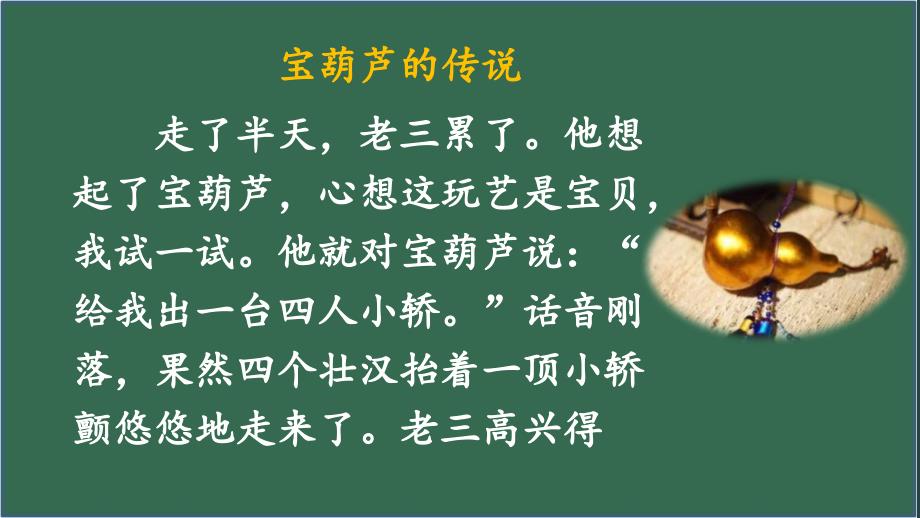 宝葫芦的传说

走了半天，老三累了。他想起了宝葫芦，心想这玩艺是宝贝，我试一试。他就对宝葫芦说：“给我出一台四人小轿。”话音刚落，果然四个壮汉抬着一顶小轿颤悠悠地走来了。老三高兴得